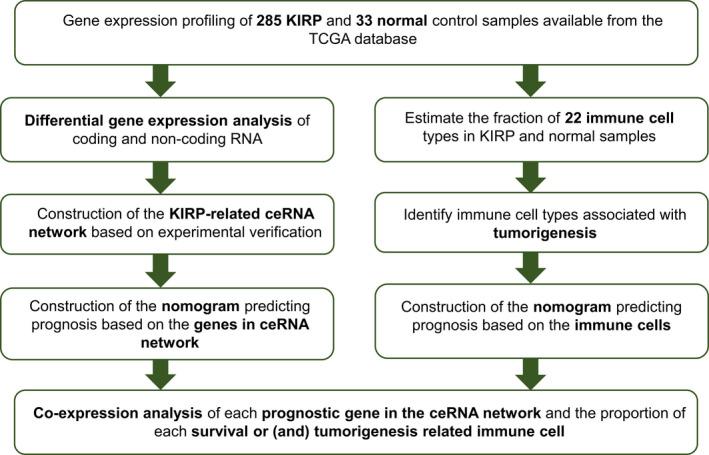 Gene expression profiling of 285 KIRP and 33 normal control samples available from the TCGA database

Differential gene expression analysis of coding and non-coding RNA

Construction of the KIRP-related ceRNA network based on experimental verification

Construction of the nomogram predicting prognosis based on the genes in ceRNA network

Estimate the fraction of 22 immune cell types in KIRP and normal samples

Identify immune cell types associated with tumorigenesis

Construction of the nomogram predicting prognosis based on the immune cells

Co-expression analysis of each prognostic gene in the ceRNA network and the proportion of each survival or (and) tumorigenesis related immune cell